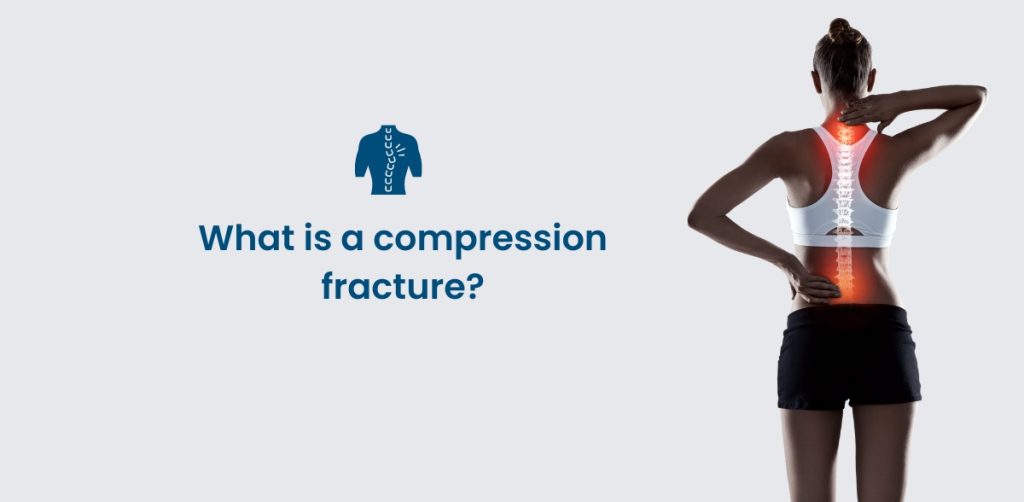 What is a compression fracture?